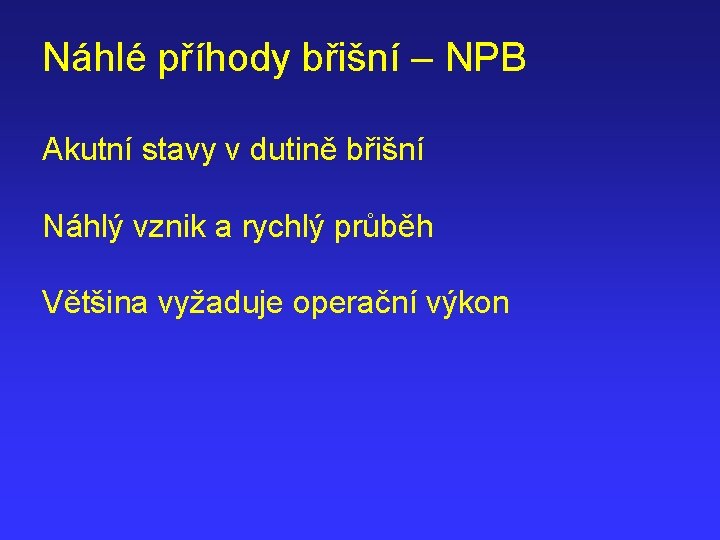 Náhlé příhody břišní – NPB

Akutní stavy v dutině břišní

Náhlý vznik a rychlý průběh

Většina vyžaduje operační výkon